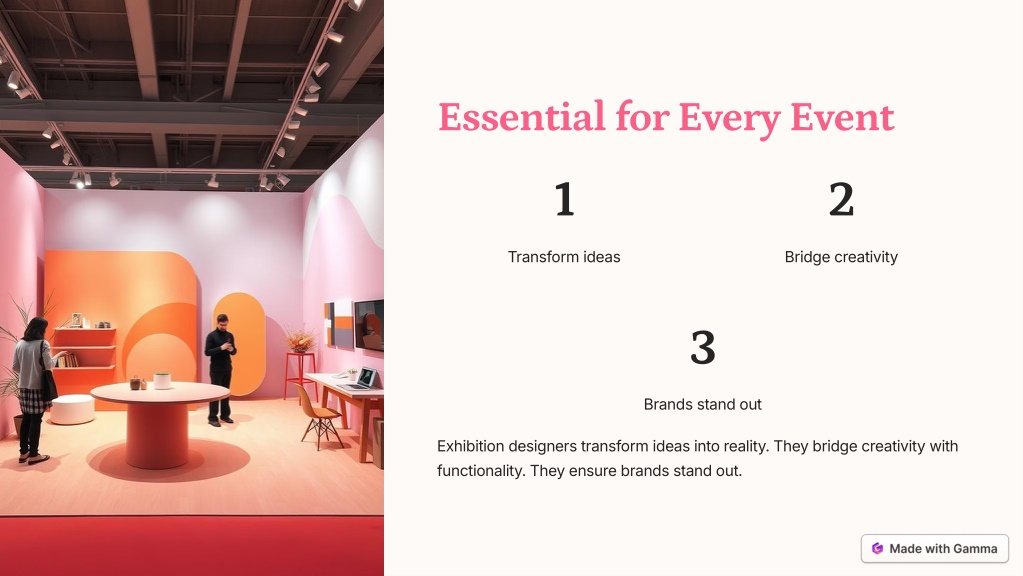 Essential for Every Event

1

Transform ideas

2

Bridge creativity

3

Brands stand out

Exhibition designers transform ideas into reality. They bridge creativity with functionality. They ensure brands stand out.

Made with Gamma